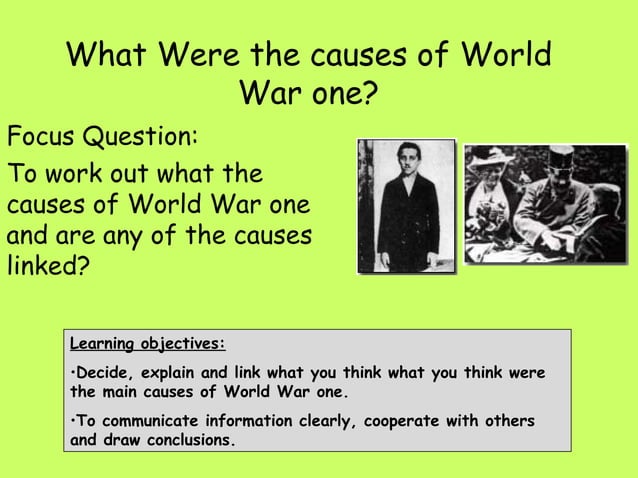 What Were the causes of World War one?

Focus Question:

To work out what the causes of World War one and are any of the causes linked?

Learning objectives:

•Decide, explain and link what you think what you think were the main causes of World War one.

•To communicate information clearly, cooperate with others and draw conclusions.